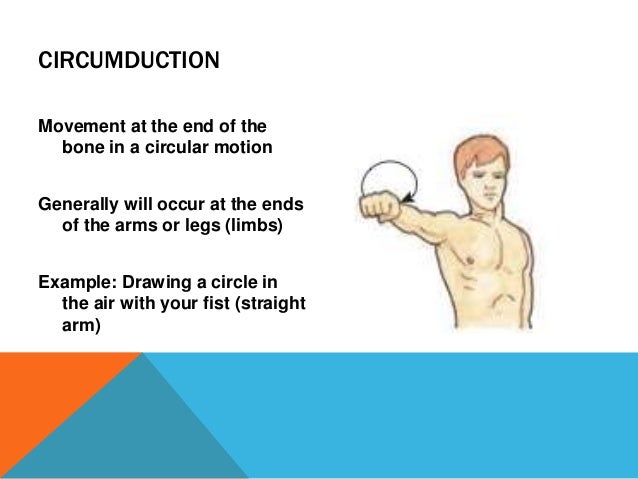 CIRCUMDUCTION

Movement at the end of the bone in a circular motion

Generally will occur at the ends of the arms or legs (limbs)

Example: Drawing a circle in the air with your fist (straight arm)